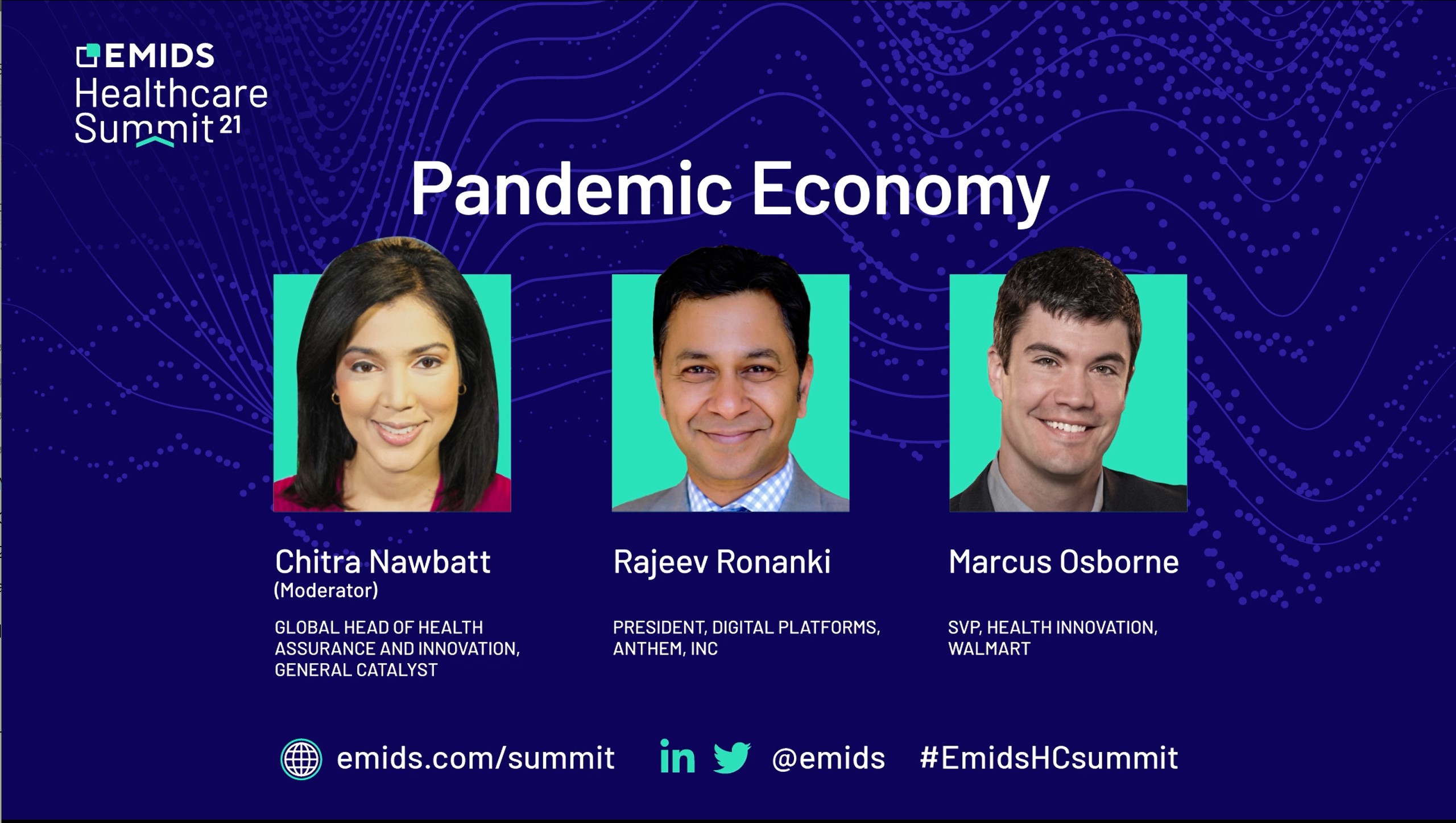 EMIDS
Healthcare Summit 21

Pandemic Economy

Chitra Nawbatt
(Moderator)

GLOBAL HEAD OF HEALTH ASSURANCE AND INNOVATION, GENERAL CATALYST

Rajeev Ronanki

PRESIDENT, DIGITAL PLATFORMS, ANTHEM, INC

Marcus Osborne

SVP, HEALTH INNOVATION, WALMART

emids.com/summit in @emids #EmidsHCsummit